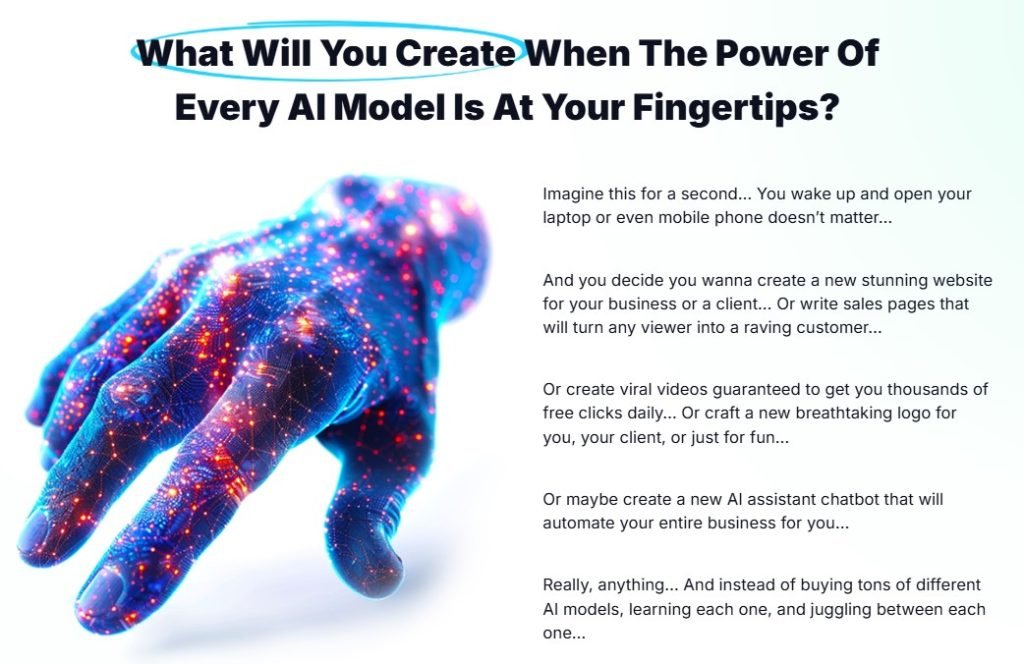 What Will You Create When The Power Of Every AI Model Is At Your Fingertips?

Imagine this for a second... You wake up and open your laptop or even mobile phone doesn't matter...

And you decide you wanna create a new stunning website for your business or a client... Or write sales pages that will turn any viewer into a raving customer...

Or create viral videos guaranteed to get you thousands of free clicks daily... Or craft a new breathtaking logo for you, your client, or just for fun...

Or maybe create a new AI assistant chatbot that will automate your entire business for you...

Really, anything... And instead of buying tons of different AI models, learning each one, and juggling between each one...